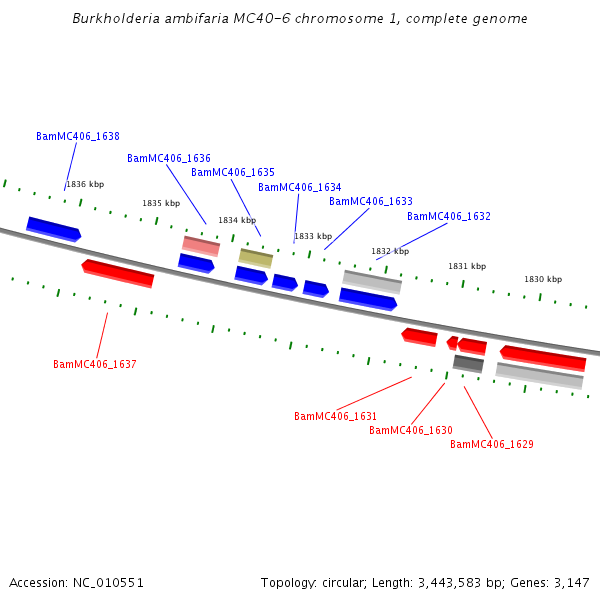 Burkholderia ambifaria MC40-6 chromosome 1, complete genome

BamMC406_1638

BamMC406_1636

BamMC406_1635

BamMC406_1634

BamMC406_1633

BamMC406_1632

1836 kbp

1835 kbp

1834 kbp

1833 kbp

1832 kbp

1831 kbp

1830 kbp

BamMC406_1637

BamMC406_1631

BamMC406_1630

BamMC406_1629

Accession: NC_010551

Topology: circular; Length: 3,443,583 bp; Genes: 3,147